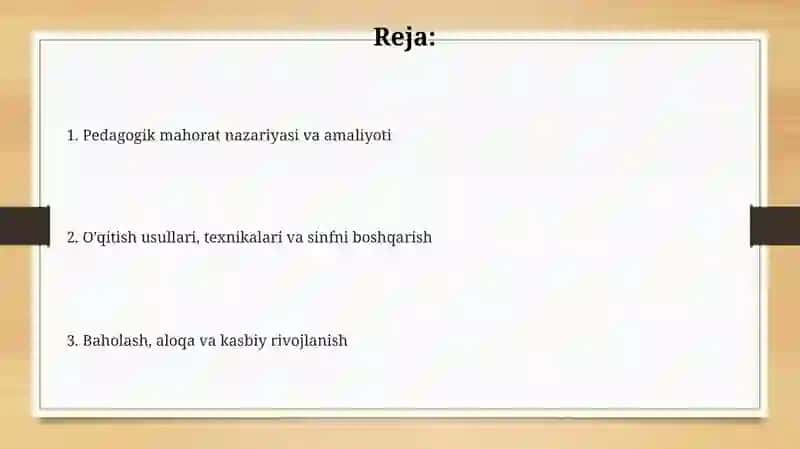 Reja:

1. Pedagogik mahorat nazariyasi va amaliyoti

2. O'qitish usullari, texnikalari va sinfni boshqarish

3. Baholash, aloqa va kasbiy rivojlanish